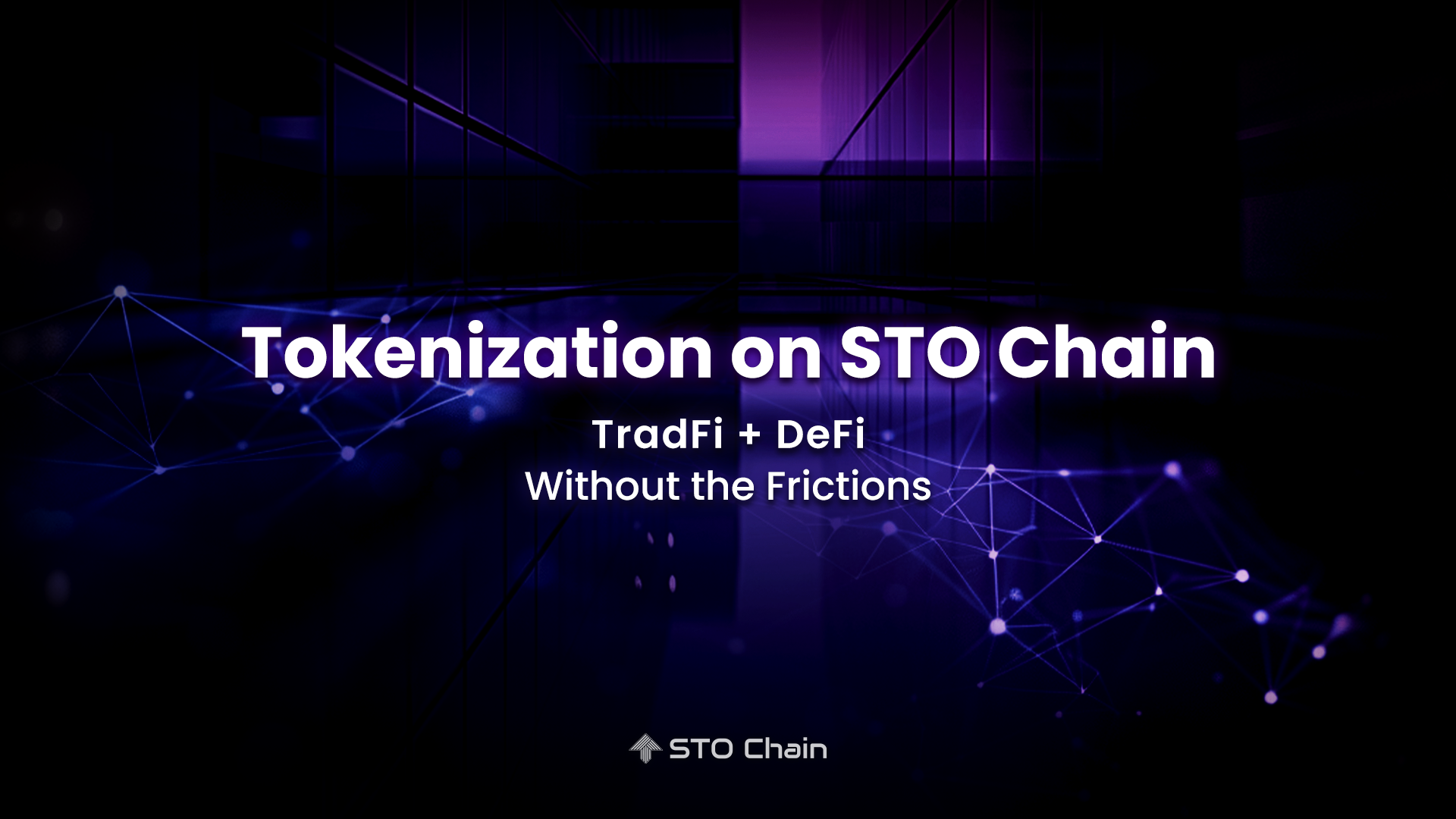 Tokenization on STO Chain

TradFi + DeFi
Without the Frictions

STO Chain